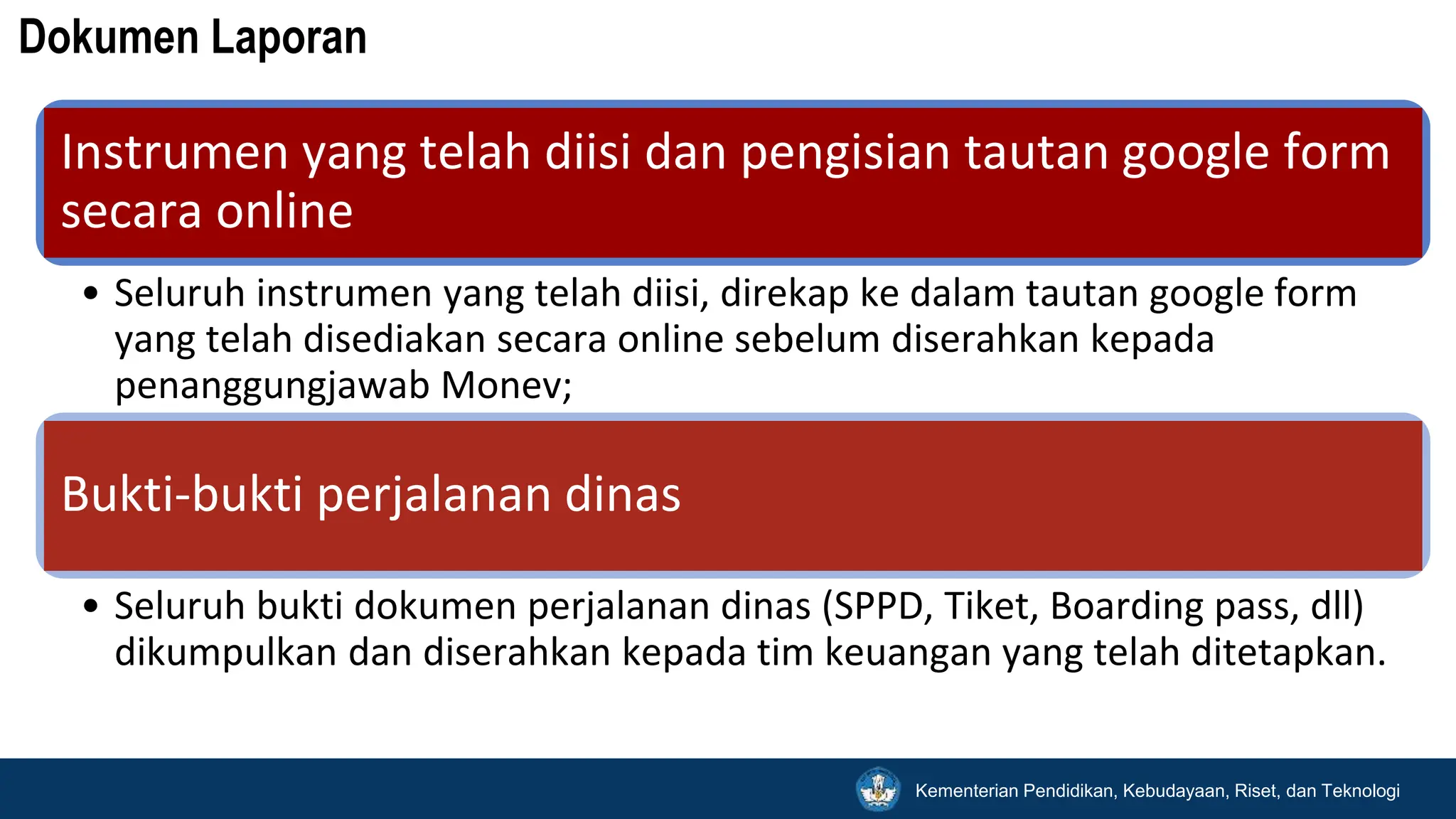 Dokumen Laporan

Instrumen yang telah diisi dan pengisian tautan google form secara online

• Seluruh instrumen yang telah diisi, direkap ke dalam tautan google form yang telah disediakan secara online sebelum diserahkan kepada penanggungjawab Monev;

Bukti-bukti perjalanan dinas

• Seluruh bukti dokumen perjalanan dinas (SPPD, Tiket, Boarding pass, dll) dikumpulkan dan diserahkan kepada tim keuangan yang telah ditetapkan.

Kementerian Pendidikan, Kebudayaan, Riset, dan Teknologi